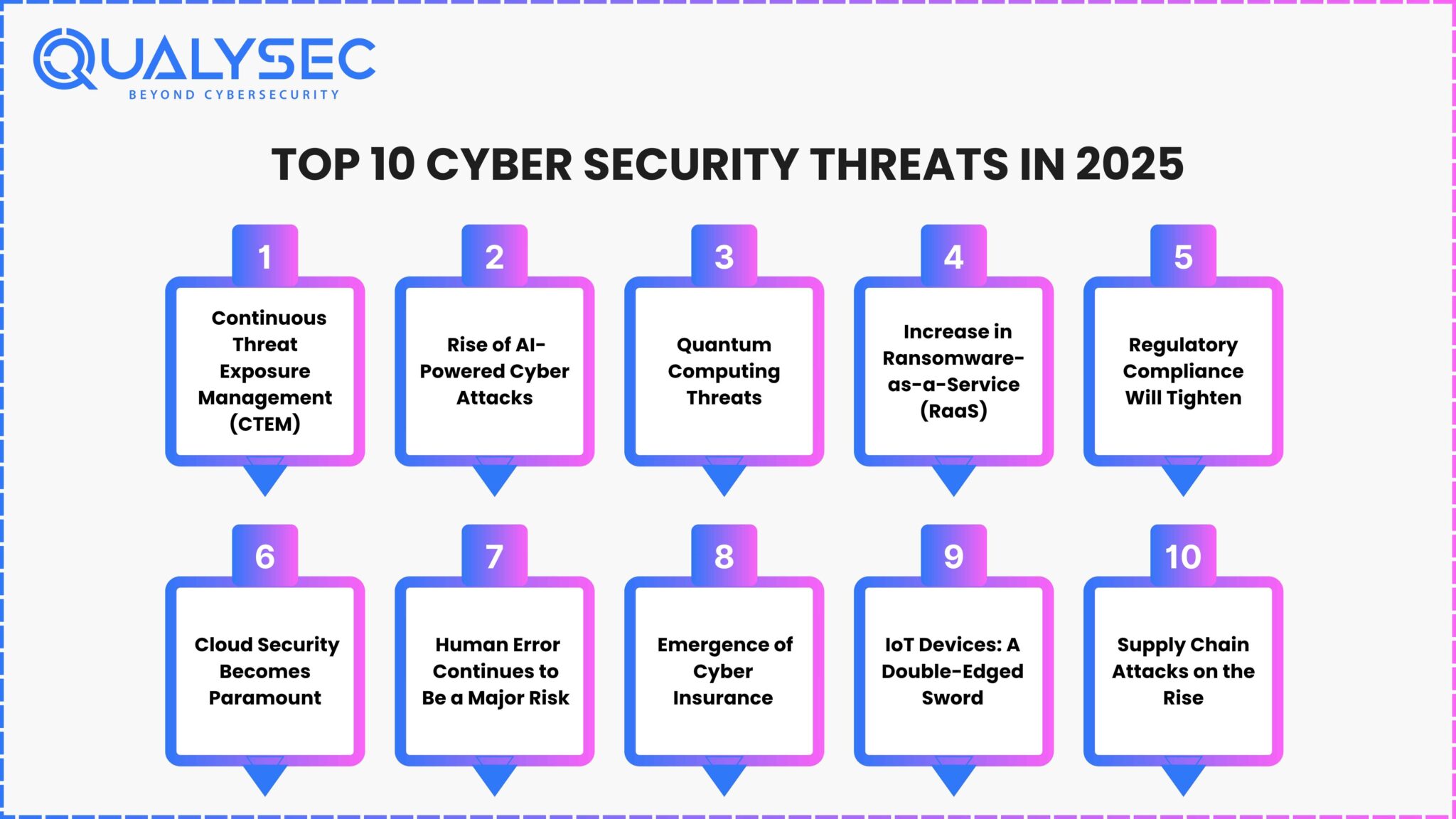 QUALYSEC
BEYOND CYBERSECURITY

TOP 10 CYBER SECURITY THREATS IN 2025

1
Continuous Threat Exposure Management (CTEM)

2
Rise of AI-Powered Cyber Attacks

3
Quantum Computing Threats

4
Increase in Ransomware-as-a-Service (RaaS)

5
Regulatory Compliance Will Tighten

6
Cloud Security Becomes Paramount

7
Human Error Continues to Be a Major Risk

8
Emergence of Cyber Insurance

9
IoT Devices: A Double-Edged Sword

10
Supply Chain Attacks on the Rise